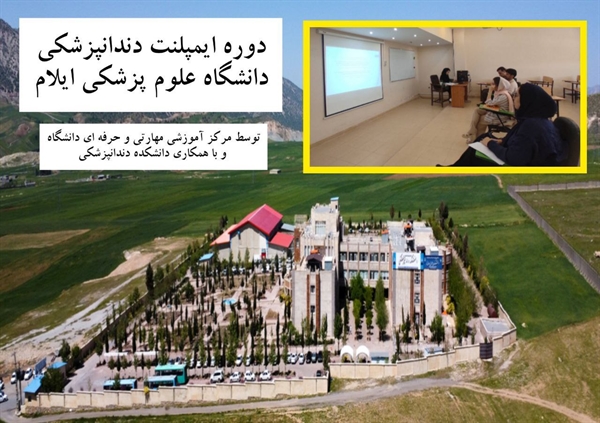 دوره ایمپلنت دندانپزشکی
دانشگاه علوم پزشکی ایلام

توسط مرکز آموزشی مهارتی و حرفه ای دانشگاه
و با همکاری دانشکده دندانپزشکی